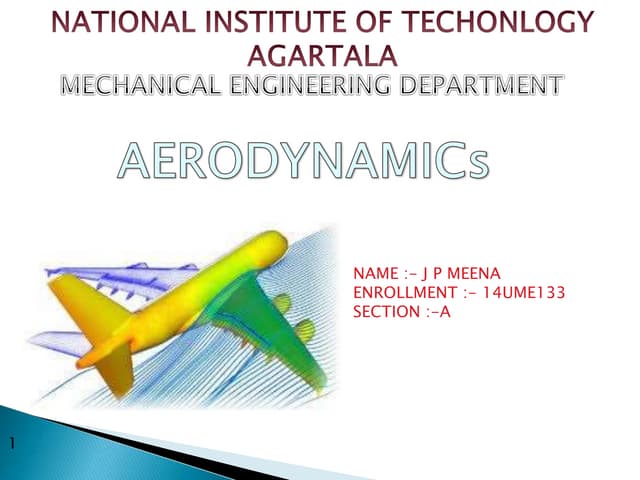 NATIONAL INSTITUTE OF TECHONLOGY AGARTALA
MECHANICAL ENGINEERING DEPARTMENT

AERODYNAMICs

NAME :- J P MEENA
ENROLLMENT :- 14UME133
SECTION :-A

1